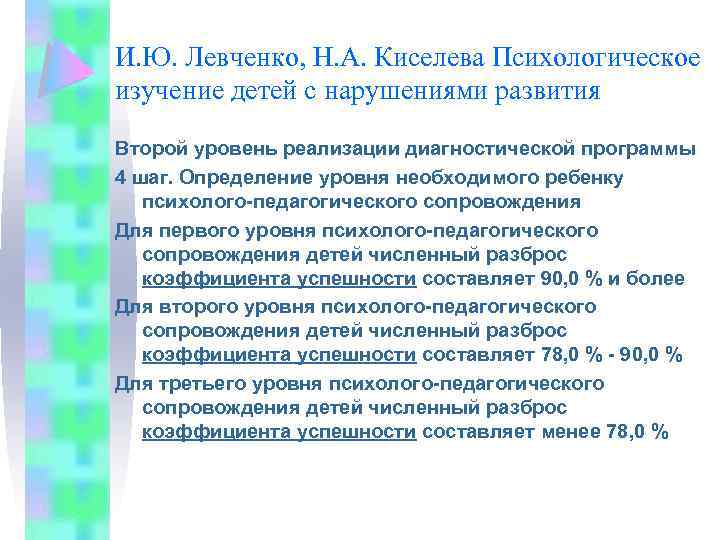 И.Ю. Левченко, Н.А. Киселева Психологическое изучение детей с нарушениями развития

Второй уровень реализации диагностической программы

4 шаг. Определение уровня необходимого ребенку психолого-педагогического сопровождения

Для первого уровня психолого-педагогического сопровождения детей численный разброс коэффициента успешности составляет 90,0 % и более

Для второго уровня психолого-педагогического сопровождения детей численный разброс коэффициента успешности составляет 78,0 % - 90,0 %

Для третьего уровня психолого-педагогического сопровождения детей численный разброс коэффициента успешности составляет менее 78,0 %